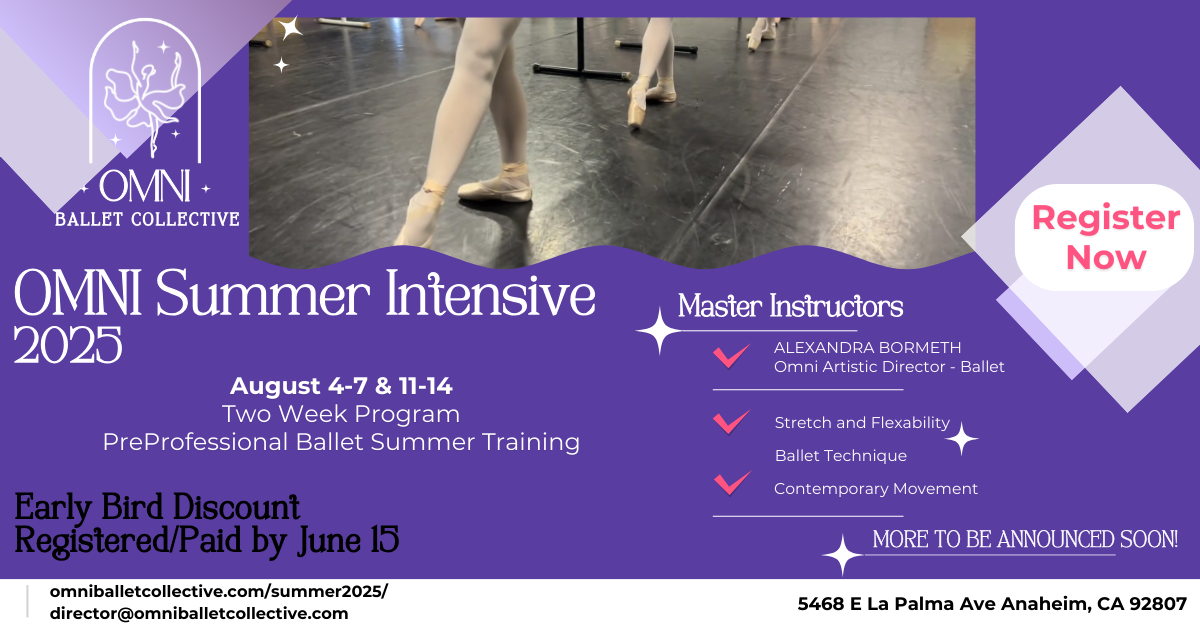 OMNI
BALLET COLLECTIVE

Register Now

OMNI Summer Intensive 2025

August 4-7 & 11-14
Two Week Program
PreProfessional Ballet Summer Training

Early Bird Discount
Registered/Paid by June 15

Master Instructors

ALEXANDRA BORMETH
Omni Artistic Director - Ballet

Stretch and Flexability

Ballet Technique

Contemporary Movement

MORE TO BE ANNOUNCED SOON!

omniballetcollective.com/summer2025/
director@omniballetcollective.com

5468 E La Palma Ave Anaheim, CA 92807